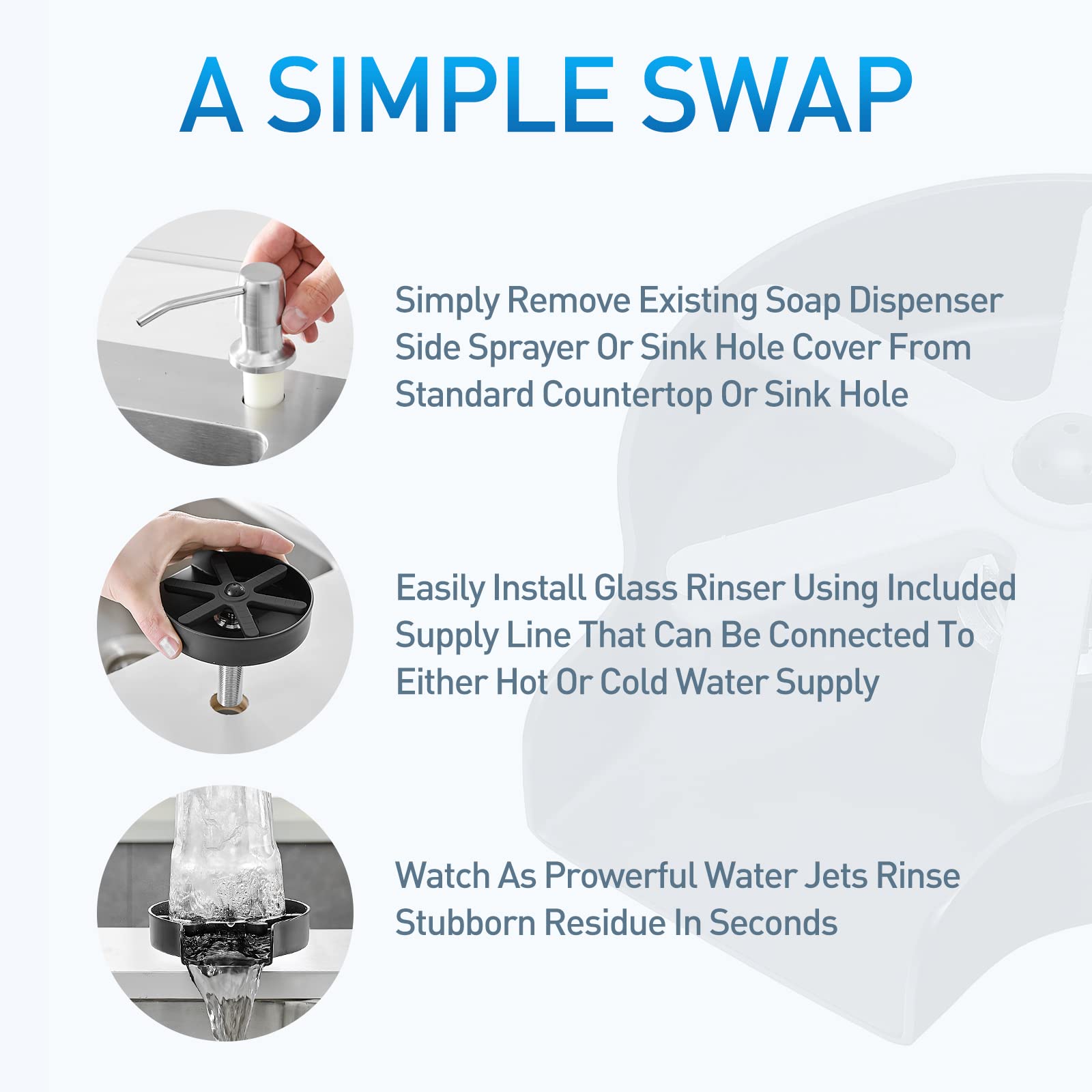 A SIMPLE SWAP

Simply Remove Existing Soap Dispenser Side Sprayer Or Sink Hole Cover From Standard Countertop Or Sink Hole

Easily Install Glass Rinser Using Included Supply Line That Can Be Connected To Either Hot Or Cold Water Supply

Watch As Prowerful Water Jets Rinse Stubborn Residue In Seconds